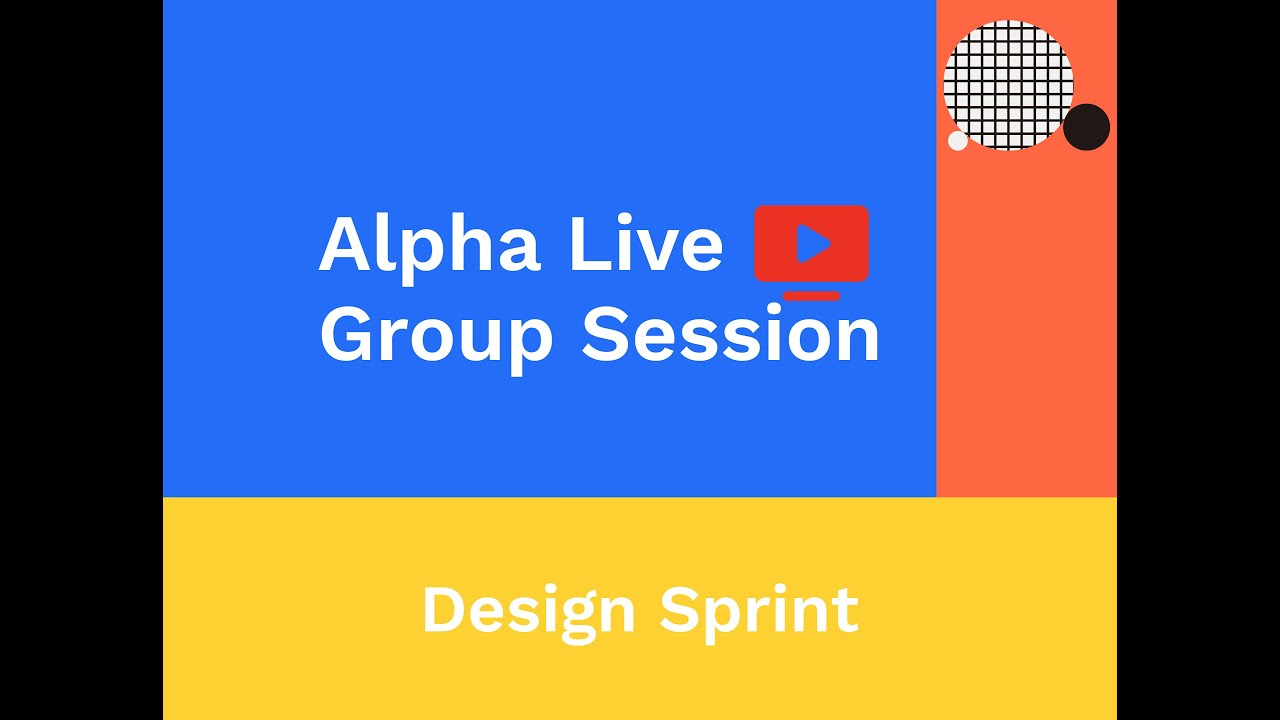 Alpha Live
Group Session

Design Sprint